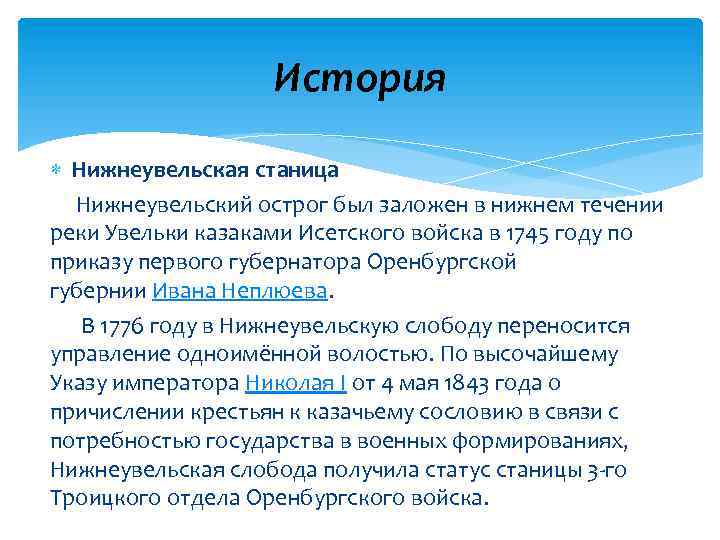 История

Нижнеувельская станица

Нижнеувельский острог был заложен в нижнем течении реки Увельки казаками Исетского войска в 1745 году по приказу первого губернатора Оренбургской губернии Ивана Неплюева.

В 1776 году в Нижнеувельскую слободу переносится управление одноимённой волостью. По высочайшему Указу императора Николая I от 4 мая 1843 года о причислении крестьян к казачьему сословию в связи с потребностью государства в военных формированиях, Нижнеувельская слобода получила статус станицы 3-го Троицкого отдела Оренбургского войска.